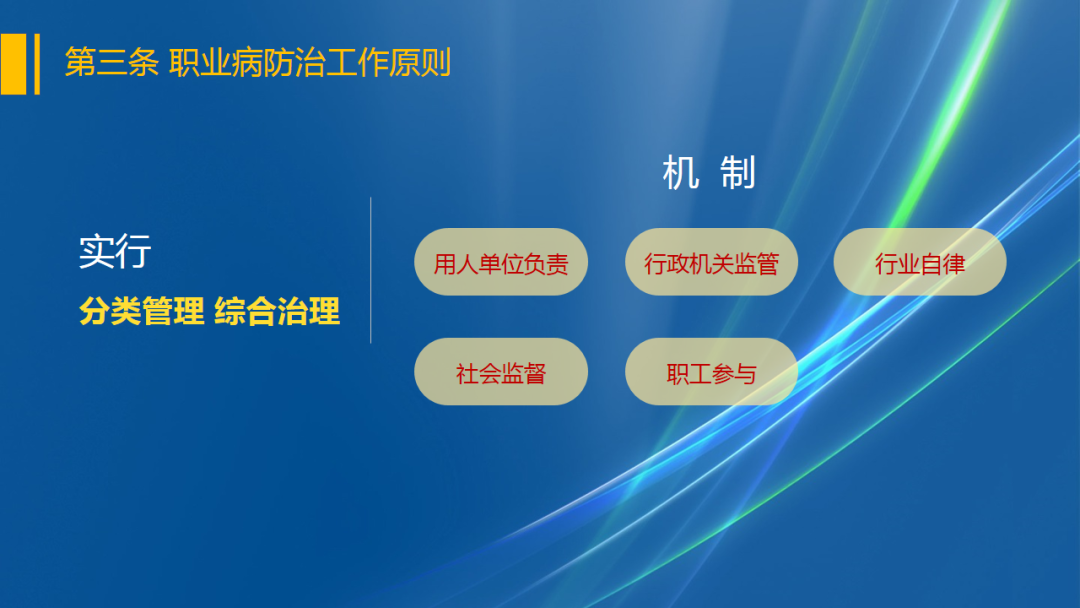 第三条 职业病防治工作原则

实行

分类管理 综合治理

机 制

用人单位负责

行政机关监管

行业自律

社会监督

职工参与